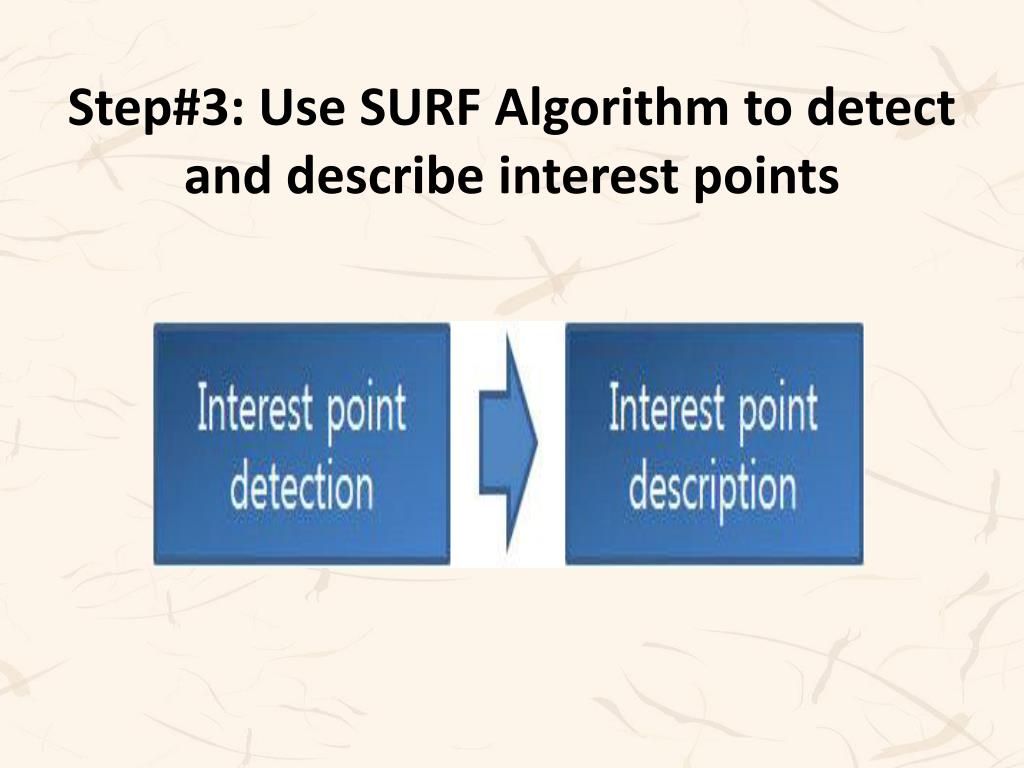 Step#3: Use SURF Algorithm to detect and describe interest points

Interest point detection

Interest point description